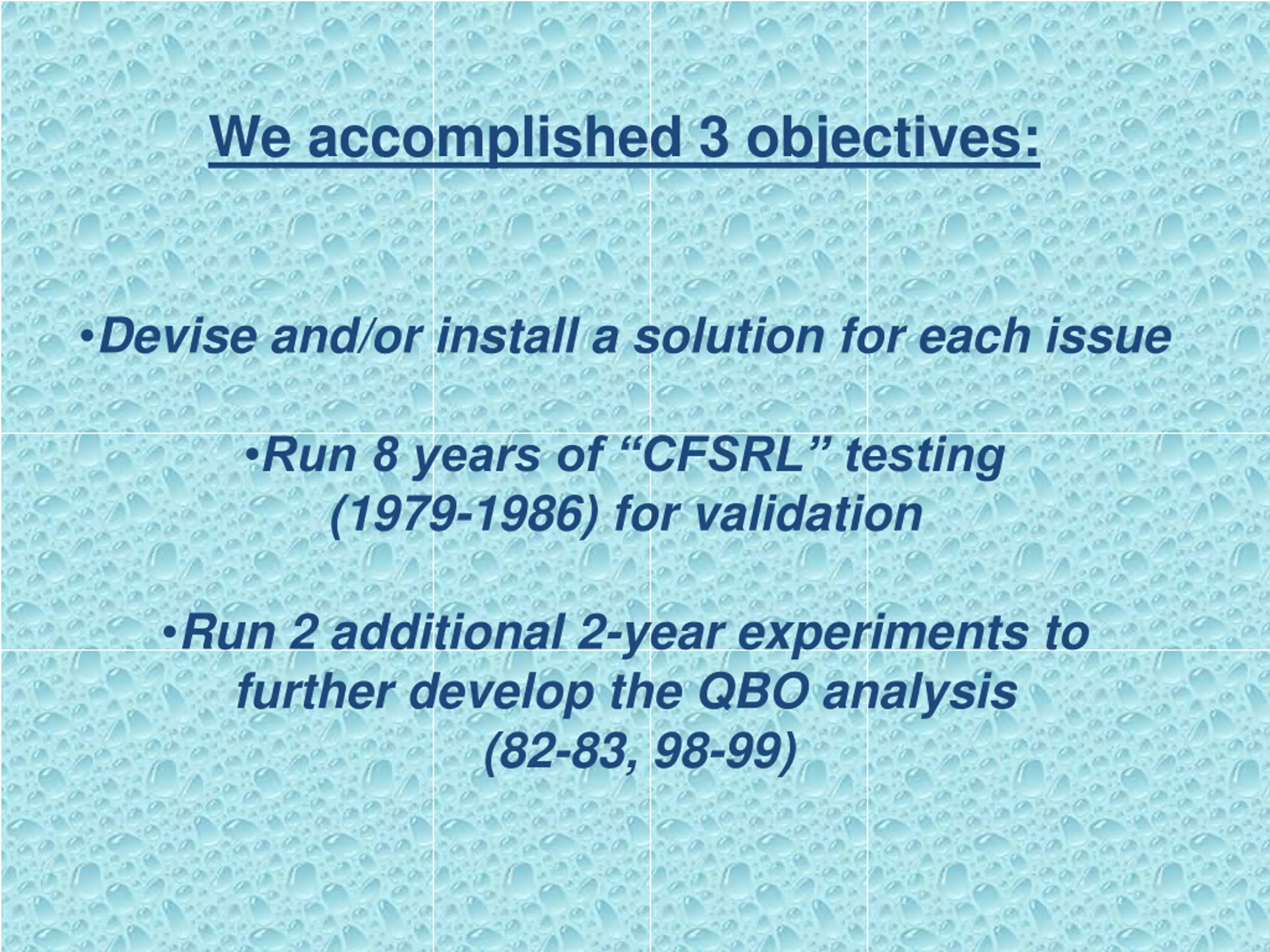 We accomplished 3 objectives:

•Devise and/or install a solution for each issue

•Run 8 years of “CFSRL” testing (1979-1986) for validation

•Run 2 additional 2-year experiments to further develop the QBO analysis (82-83, 98-99)